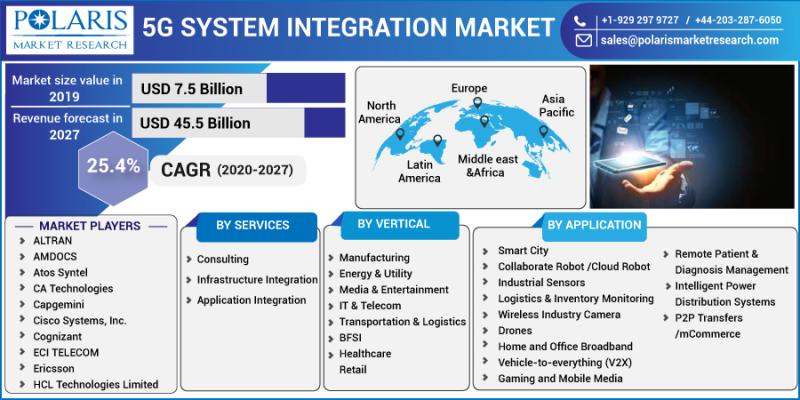 POLARIS
MARKET RESEARCH

5G SYSTEM INTEGRATION MARKET

+1-929 297 9727 / +44-203-287-6050
sales@polarismarketresearch.com

Market size value in 2019
USD 7.5 Billion

Revenue forecast in 2027
USD 45.5 Billion

25.4%
CAGR (2020-2027)

North America
Europe
Asia Pacific
Latin America
Middle east &Africa

MARKET PLAYERS
ALTRAN
AMDOCS
Atos Syntel
CA Technologies
Capgemini
Cisco Systems, Inc.
Cognizant
ECI TELECOM
Ericsson
HCL Technologies Limited

BY SERVICES
Consulting
Infrastructure Integration
Application Integration

BY VERTICAL
Manufacturing
Energy & Utility
Media & Entertainment
IT & Telecom
Transportation & Logistics
BFSI
Healthcare
Retail

BY APPLICATION
Smart City
Collaborate Robot /Cloud Robot
Industrial Sensors
Logistics & Inventory Monitoring
Wireless Industry Camera
Drones
Home and Office Broadband
Vehicle-to-everything (V2X)
Gaming and Mobile Media
Remote Patient & Diagnosis Management
Intelligent Power Distribution Systems
P2P Transfers /mCommerce